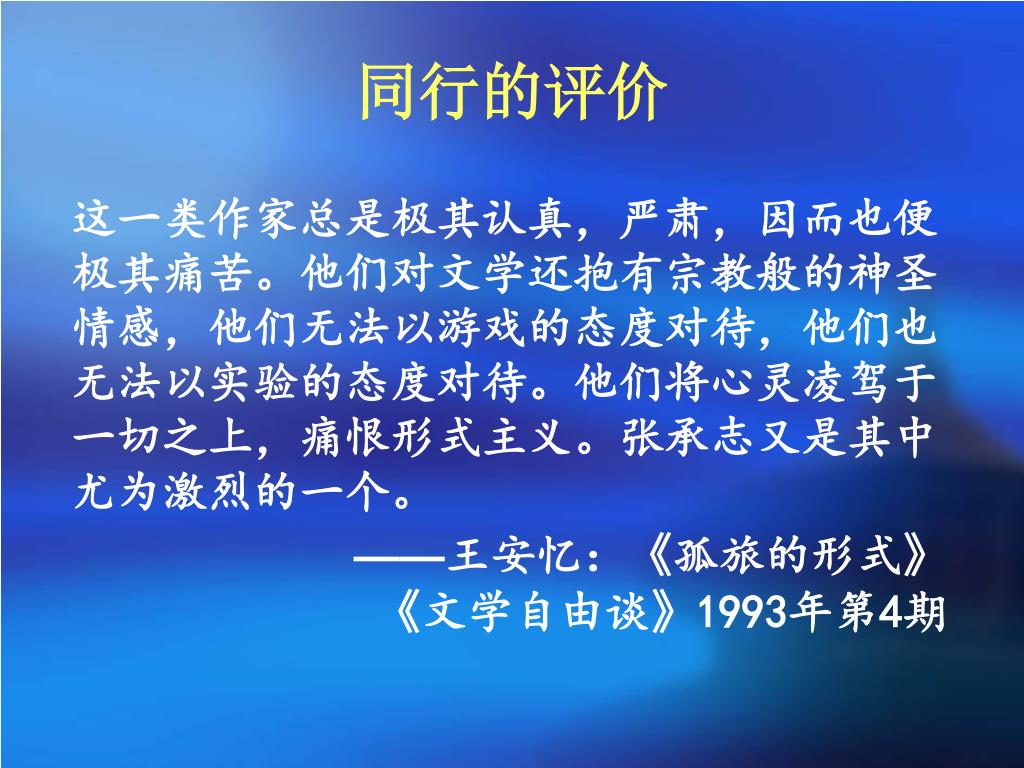 同行的评价

这一类作家总是极其认真，严肃，因而也便极其痛苦。他们对文学还抱有宗教般的神圣情感，他们无法以游戏的态度对待，他们也无法以实验的态度对待。他们将心灵凌驾于一切之上，痛恨形式主义。张承志又是其中尤为激烈的一个。

——王安忆：《孤旅的形式》
《文学自由谈》1993年第4期